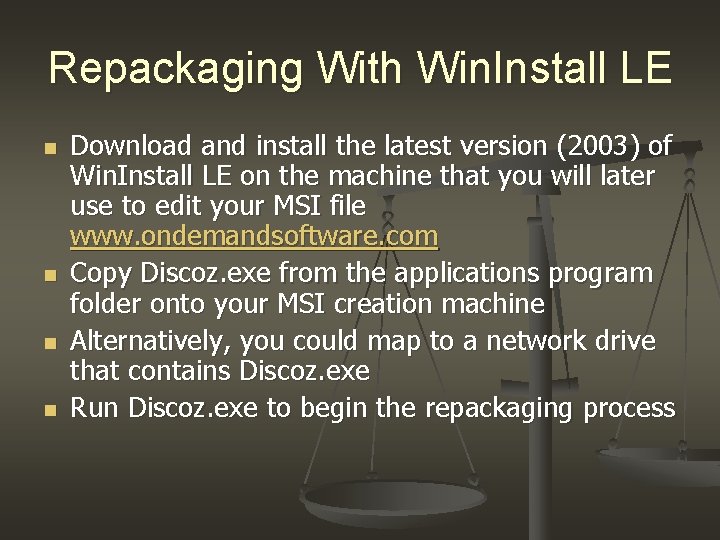 Repackaging With WinInstall LE

- Download and install the latest version (2003) of WinInstall LE on the machine that you will later use to edit your MSI file www.ondemandsoftware.com
- Copy Discoz.exe from the applications program folder onto your MSI creation machine
- Alternatively, you could map to a network drive that contains Discoz.exe
- Run Discoz.exe to begin the repackaging process